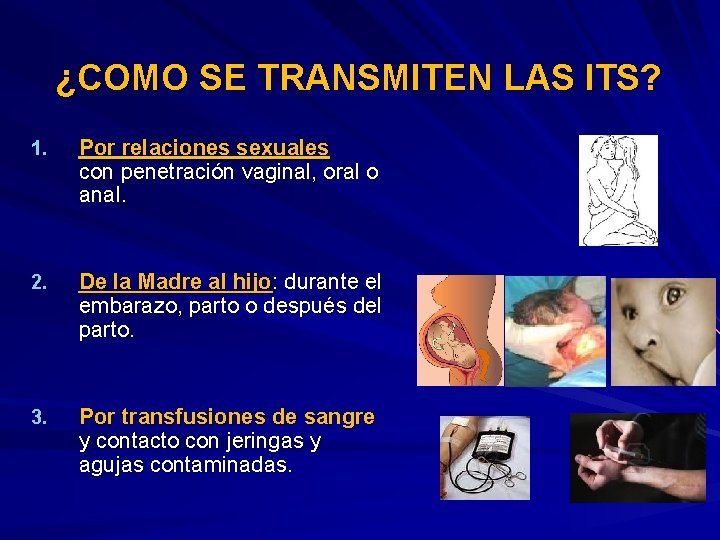 ¿COMO SE TRANSMITEN LAS ITS?

1. Por relaciones sexuales con penetración vaginal, oral o anal.

2. De la Madre al hijo: durante el embarazo, parto o después del parto.

3. Por transfusiones de sangre y contacto con jeringas y agujas contaminadas.